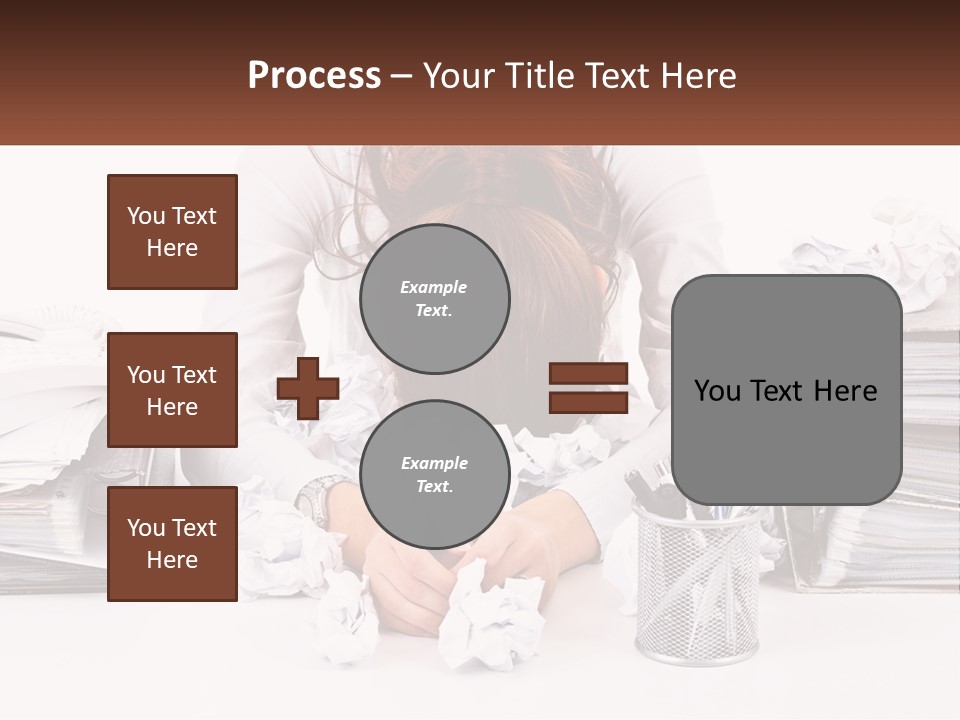 Process – Your Title Text Here

You Text Here

You Text Here

You Text Here

Example Text.

Example Text.

You Text Here